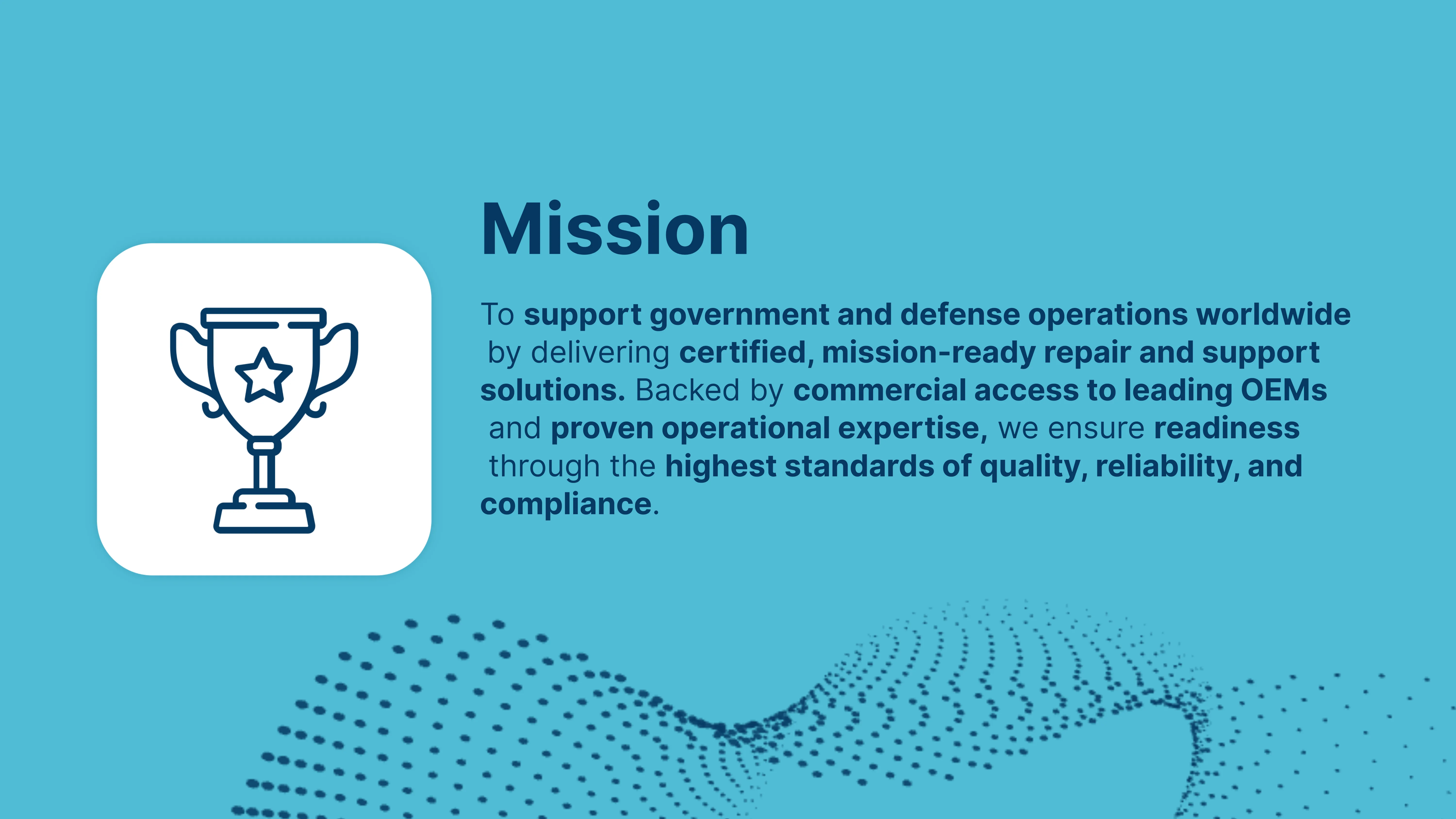 Mission

To support government and defense operations worldwide by delivering certified, mission-ready repair and support solutions. Backed by commercial access to leading OEMs and proven operational expertise, we ensure readiness through the highest standards of quality, reliability, and compliance.